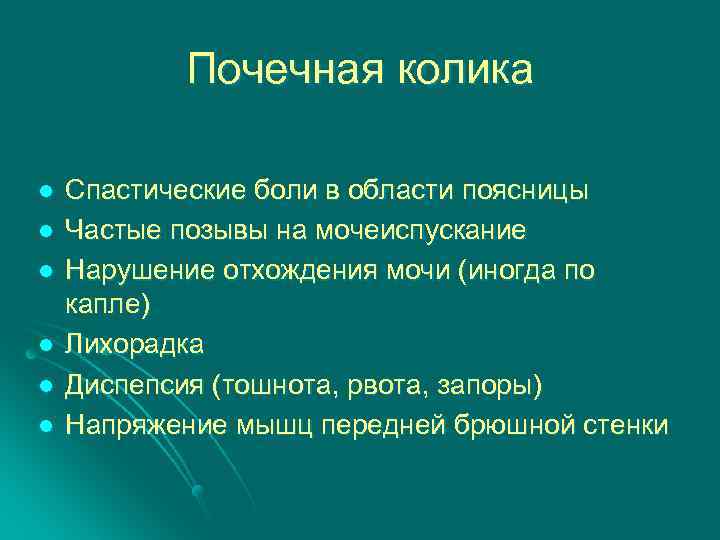 Почечная колика

- Спастические боли в области поясницы
- Частые позывы на мочеиспускание
- Нарушение отхождения мочи (иногда по капле)
- Лихорадка
- Диспепсия (тошнота, рвота, запоры)
- Напряжение мышц передней брюшной стенки